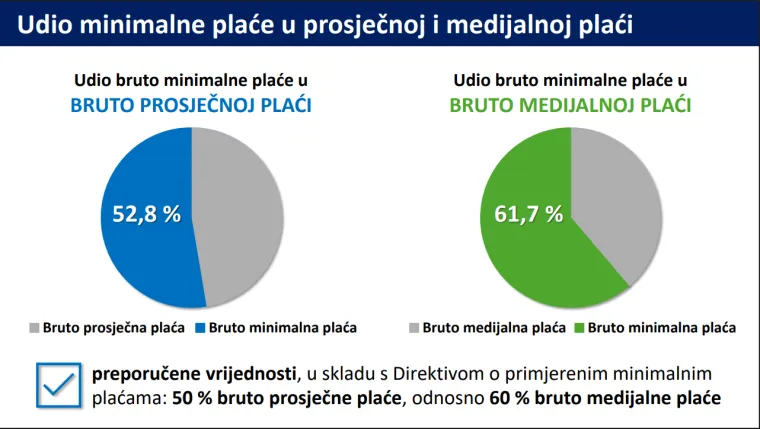 Udio minimalne plaće u prosječnoj i medijalnoj plaći

Udio bruto minimalne plaće u
BRUTO PROSJEČNOJ PLAĆI

52,8 %

Bruto prosječna plaća Bruto minimalna plaća

Udio bruto minimalne plaće u
BRUTO MEDIJALNOJ PLAĆI

61,7 %

Bruto medijalna plaća Bruto minimalna plaća

preporučene vrijednosti, u skladu s Direktivom o primjerenim minimalnim plaćama: 50 % bruto prosječne plaće, odnosno 60 % bruto medijalne plaće